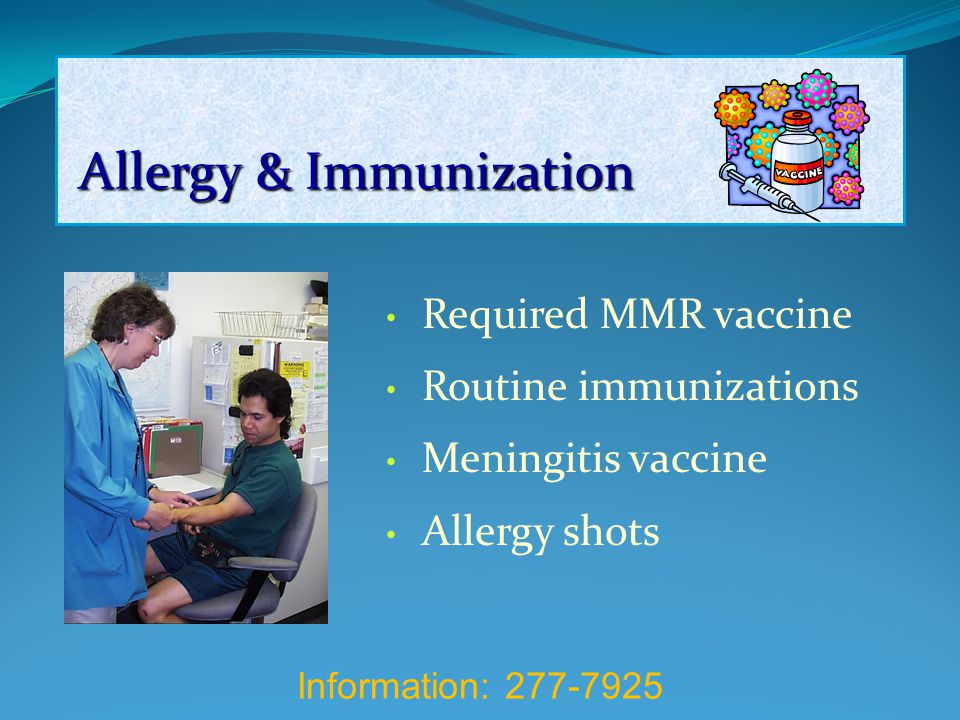 Allergy & Immunization

VACCINE

WARNING

• Required MMR vaccine
• Routine immunizations
• Meningitis vaccine
• Allergy shots

Information: 277-7925